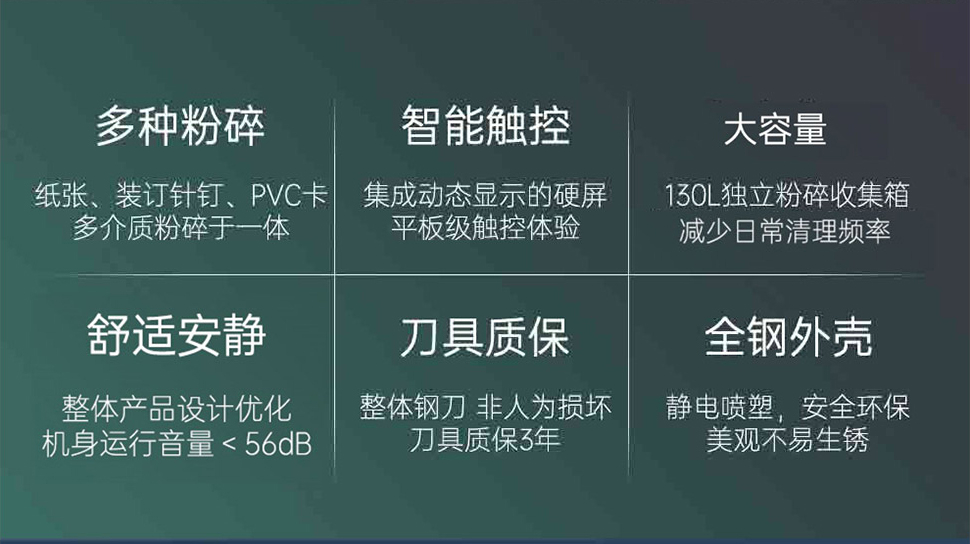 多种粉碎

纸张、装订针钉、PVC卡
多介质粉碎于一体

智能触控

集成动态显示的硬屏
平板级触控体验

大容量

130L独立粉碎收集箱
减少日常清理频率

舒适安静

整体产品设计优化
机身运行音量 < 56dB

刀具质保

整体钢刀 非人为损坏
刀具质保3年

全钢外壳

静电喷塑，安全环保
美观不易生锈